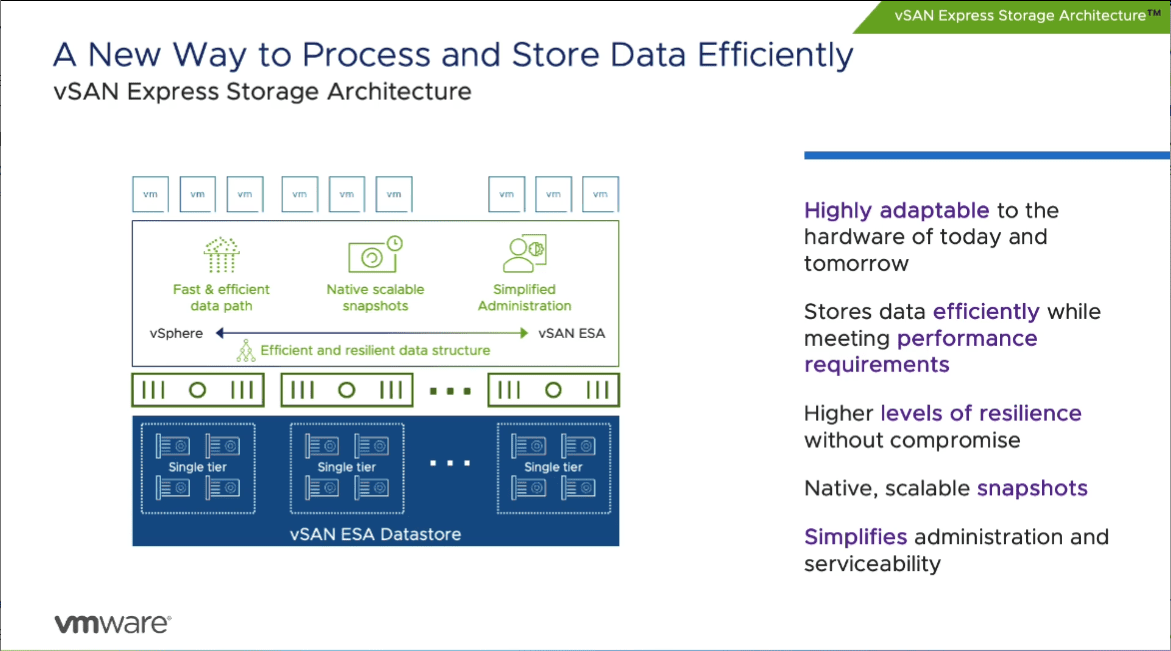 vSAN Express Storage Architecture™

A New Way to Process and Store Data Efficiently
vSAN Express Storage Architecture

vm vm vm vm vm vm vm vm vm

Fast & efficient data path

Native scalable snapshots

Simplified Administration

vSphere

vSAN ESA

Efficient and resilient data structure

Single tier

Single tier

Single tier

vSAN ESA Datastore

Highly adaptable to the hardware of today and tomorrow

Stores data efficiently while meeting performance requirements

Higher levels of resilience without compromise

Native, scalable snapshots

Simplifies administration and serviceability

vmware